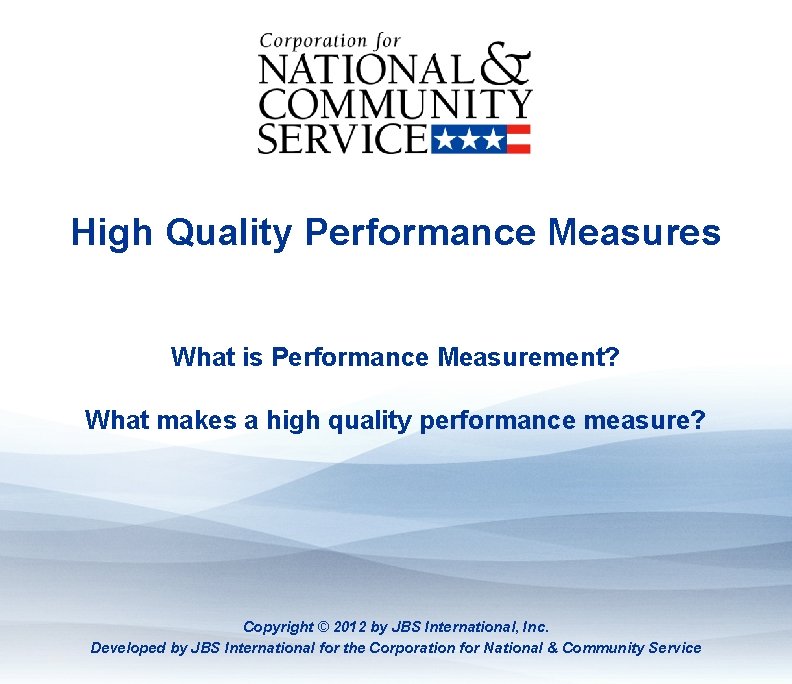 Corporation for
NATIONAL &
COMMUNITY
SERVICE

High Quality Performance Measures

What is Performance Measurement?

What makes a high quality performance measure?

Copyright © 2012 by JBS International, Inc.
Developed by JBS International for the Corporation for National & Community Service